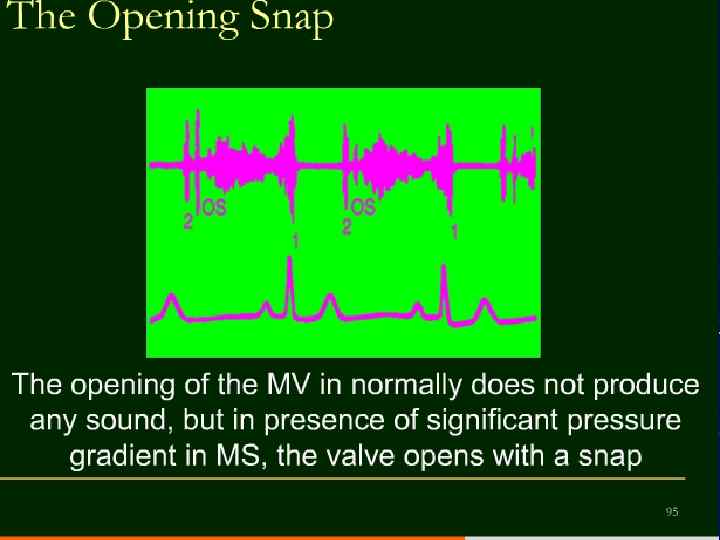 The Opening Snap

2 OS 1 2 OS 1

The opening of the MV in normally does not produce any sound, but in presence of significant pressure gradient in MS, the valve opens with a snap

95